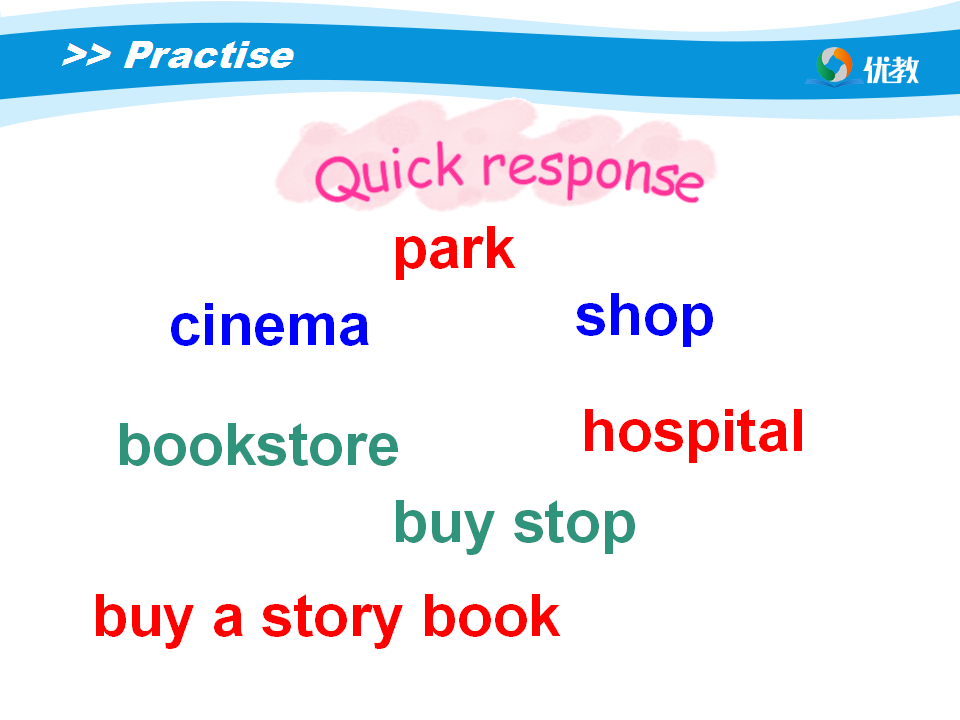 >> Practise

优教

Quick response

park

cinema

shop

bookstore

hospital

buy stop

buy a story book